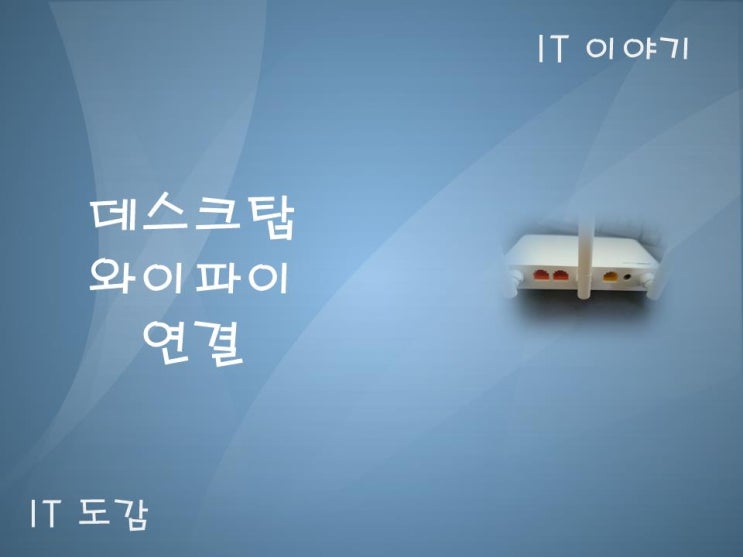 IT 이야기

데스크탑
와이파이
연결

IT 도감